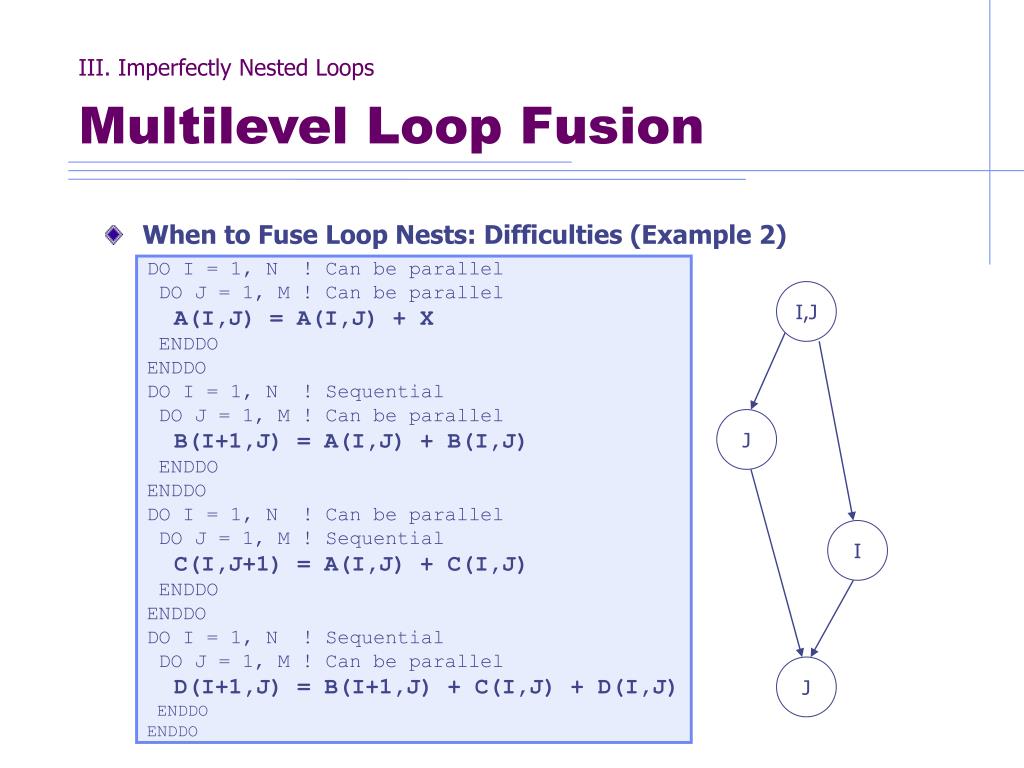 III. Imperfectly Nested Loops

Multilevel Loop Fusion

When to Fuse Loop Nests: Difficulties (Example 2)

DO I = 1, N ! Can be parallel
 DO J = 1, M ! Can be parallel
  A(I,J) = A(I,J) + X
 ENDDO
ENDDO
DO I = 1, N ! Sequential
 DO J = 1, M ! Can be parallel
  B(I+1,J) = A(I,J) + B(I,J)
 ENDDO
ENDDO
DO I = 1, N ! Can be parallel
 DO J = 1, M ! Sequential
  C(I,J+1) = A(I,J) + C(I,J)
 ENDDO
ENDDO
DO I = 1, N ! Sequential
 DO J = 1, M ! Can be parallel
  D(I+1,J) = B(I+1,J) + C(I,J) + D(I,J)
 ENDDO
ENDDO

I,J

J

I

J